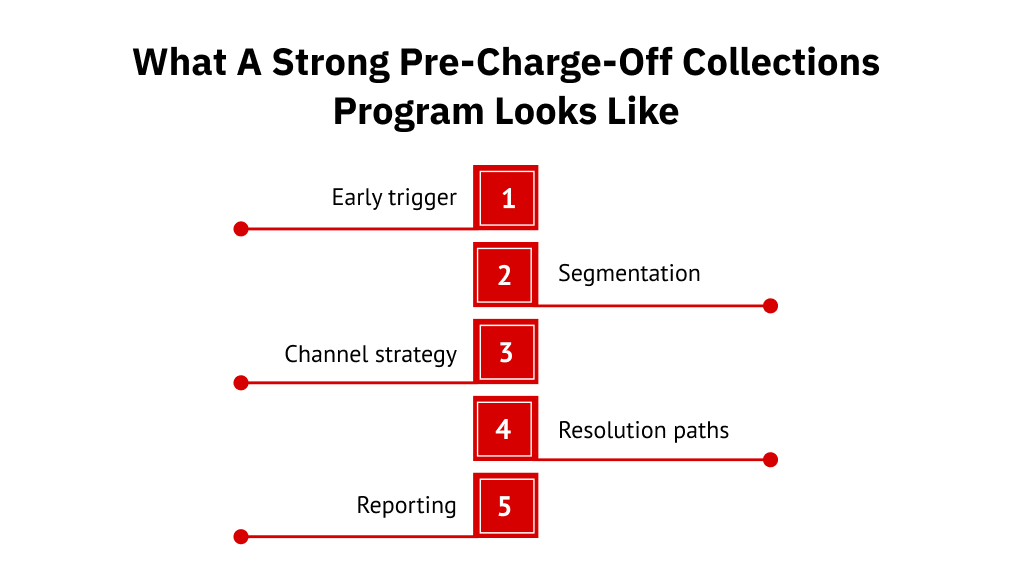 What A Strong Pre-Charge-Off Collections Program Looks Like

Early trigger
1

2
Segmentation

Channel strategy
3

4
Resolution paths

Reporting
5